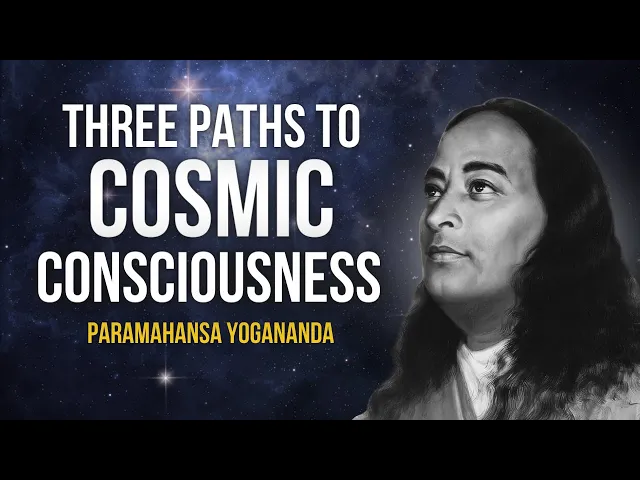 THREE PATHS TO
COSMIC
CONSCIOUSNESS
PARAMAHANSA YOGANANDA